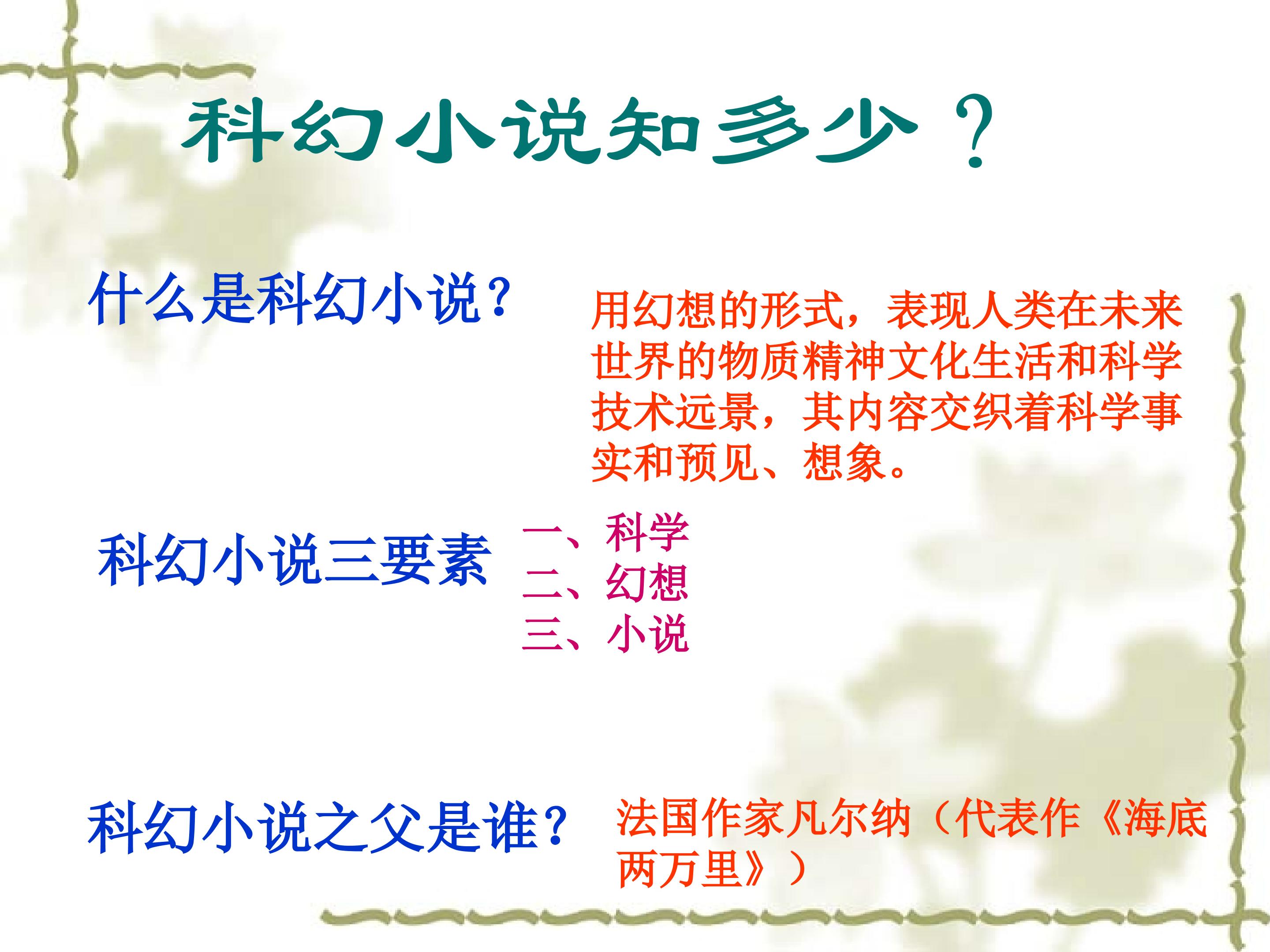 科幻小说知多少？

什么是科幻小说？

用幻想的形式，表现人类在未来世界的物质精神文化生活和科学技术远景，其内容交织着科学事实和预见、想象。

科幻小说三要素

一、科学
二、幻想
三、小说

科幻小说之父是谁？

法国作家凡尔纳（代表作《海底两万里》）